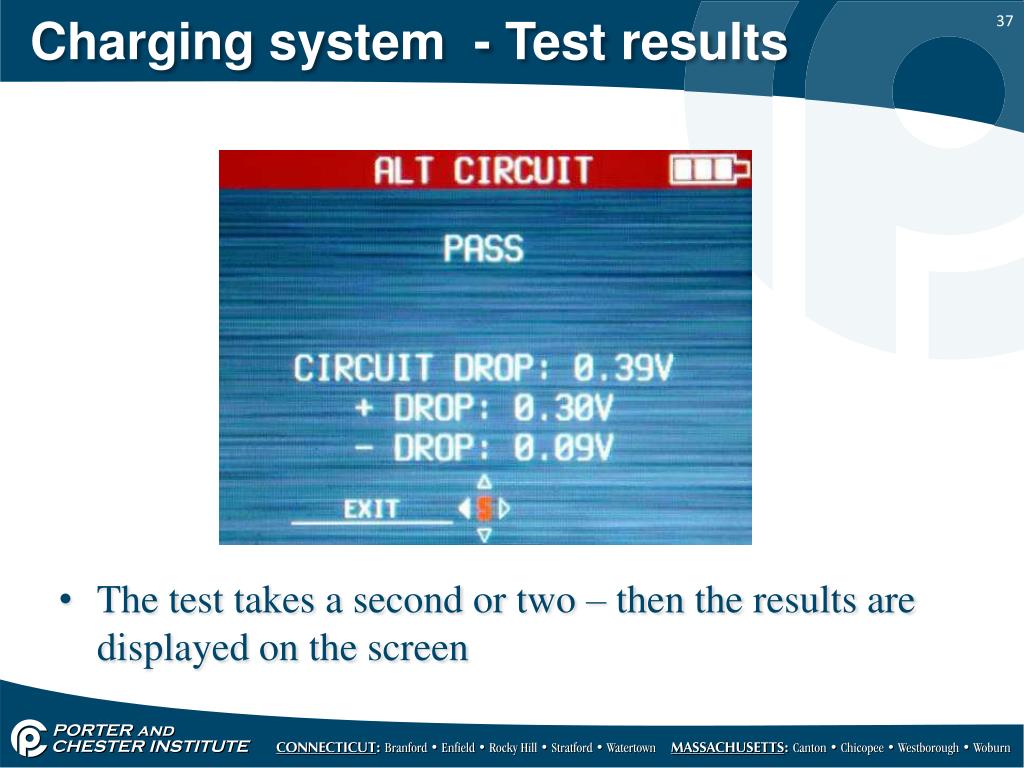 Charging system - Test results

37

ALT CIRCUIT

PASS

CIRCUIT DROP: 0.39V
+ DROP: 0.30V
- DROP: 0.09V

EXIT

S

• The test takes a second or two – then the results are displayed on the screen

PORTER AND CHESTER INSTITUTE

CONNECTICUT: Branford • Enfield • Rocky Hill • Stratford • Watertown MASSACHUSETTS: Canton • Chicopee • Westborough • Woburn